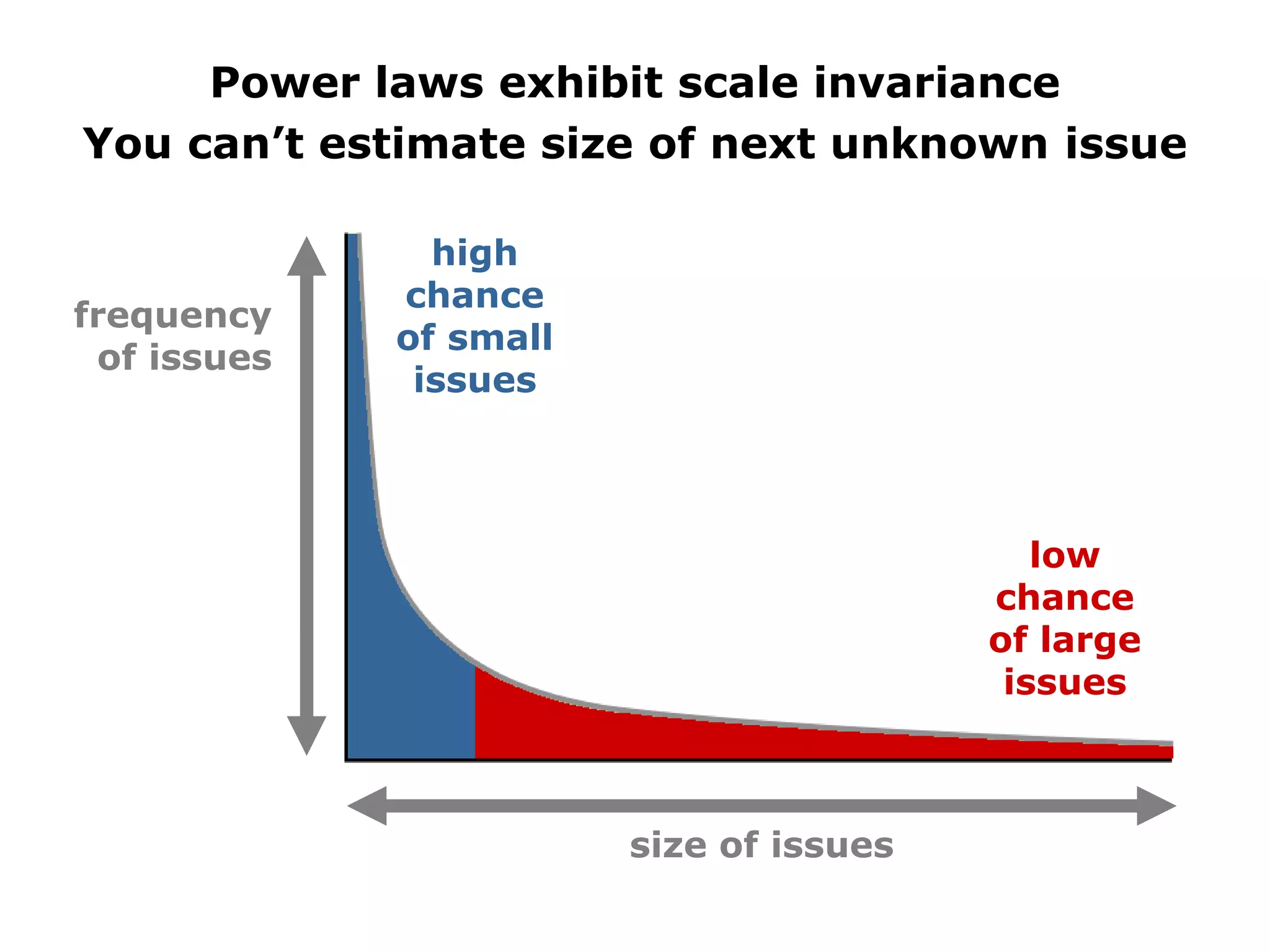 Power laws exhibit scale invariance
You can’t estimate size of next unknown issue

frequency of issues

high chance of small issues

low chance of large issues

size of issues